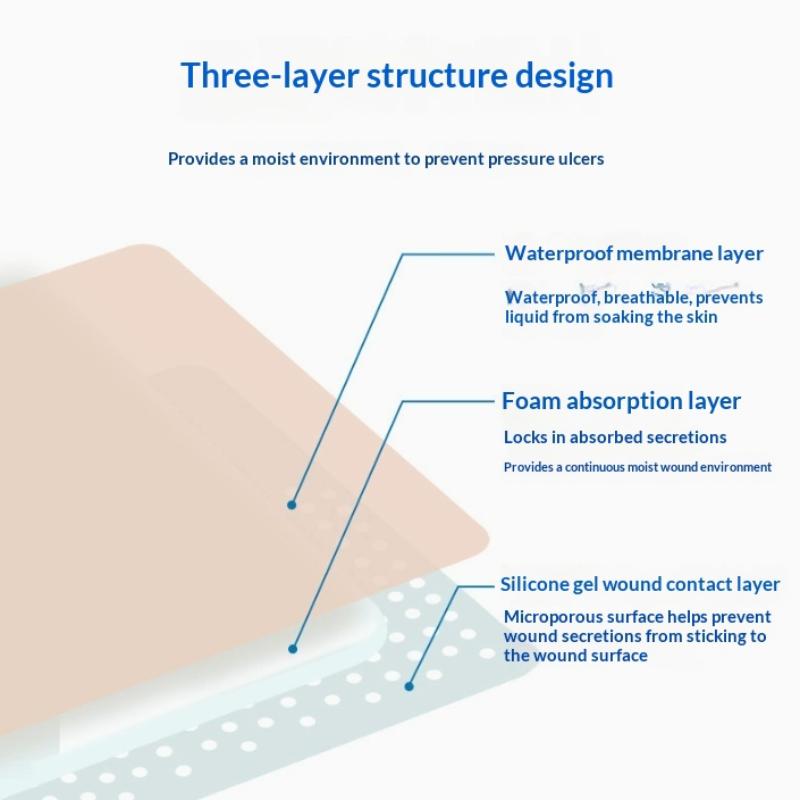 Three-layer structure design

Provides a moist environment to prevent pressure ulcers

Waterproof membrane layer

Waterproof, breathable, prevents liquid from soaking the skin

Foam absorption layer

Locks in absorbed secretions

Provides a continuous moist wound environment

Silicone gel wound contact layer

Microporous surface helps prevent wound secretions from sticking to the wound surface